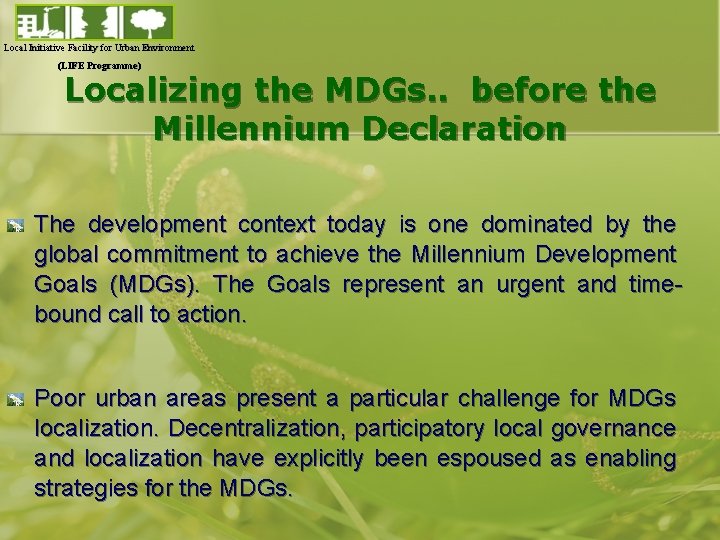 Local Initiative Facility for Urban Environment
(LIFE Programme)

Localizing the MDGs.. before the Millennium Declaration

The development context today is one dominated by the global commitment to achieve the Millennium Development Goals (MDGs). The Goals represent an urgent and time-bound call to action.

Poor urban areas present a particular challenge for MDGs localization. Decentralization, participatory local governance and localization have explicitly been espoused as enabling strategies for the MDGs.